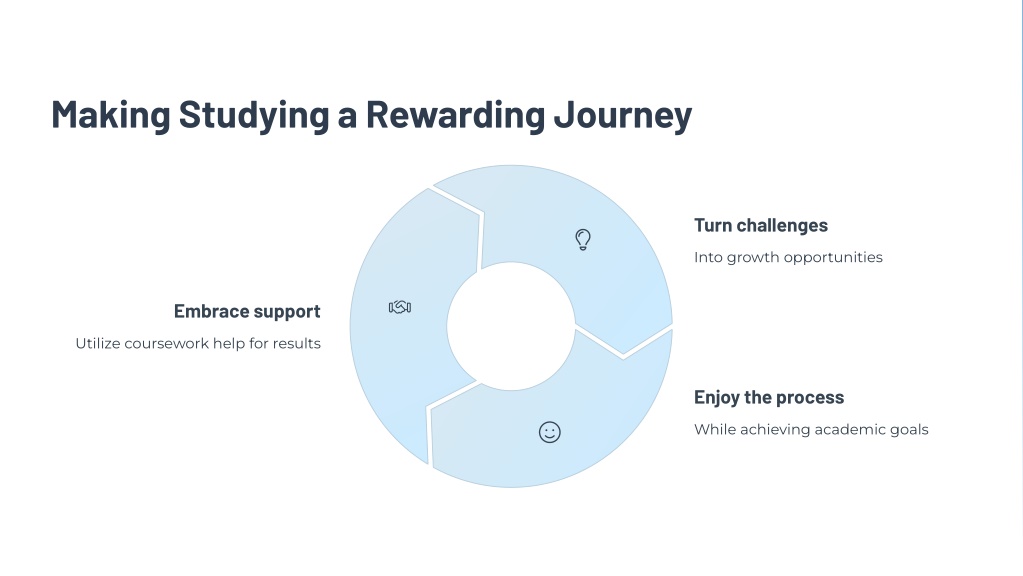 Making Studying a Rewarding Journey

Turn challenges

Into growth opportunities

Embrace support

Utilize coursework help for results

Enjoy the process

While achieving academic goals